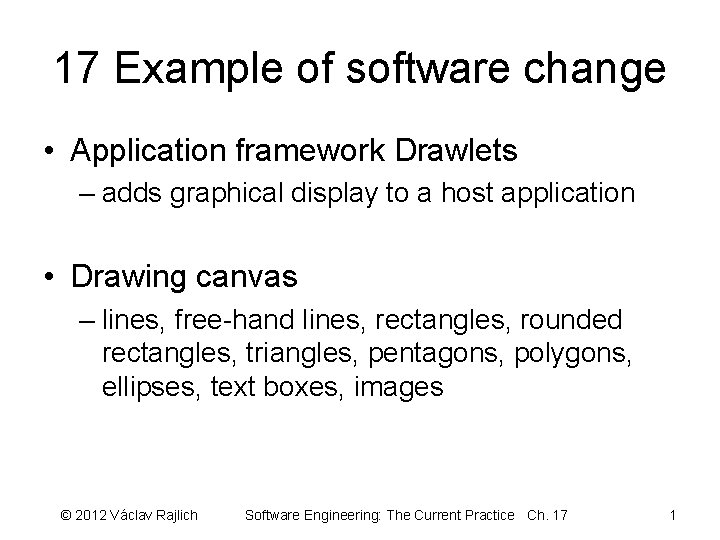 17 Example of software change

• Application framework Drawlets
  – adds graphical display to a host application

• Drawing canvas
  – lines, free-hand lines, rectangles, rounded rectangles, triangles, pentagons, polygons, ellipses, text boxes, images

© 2012 Václav Rajlich Software Engineering: The Current Practice Ch. 17 1